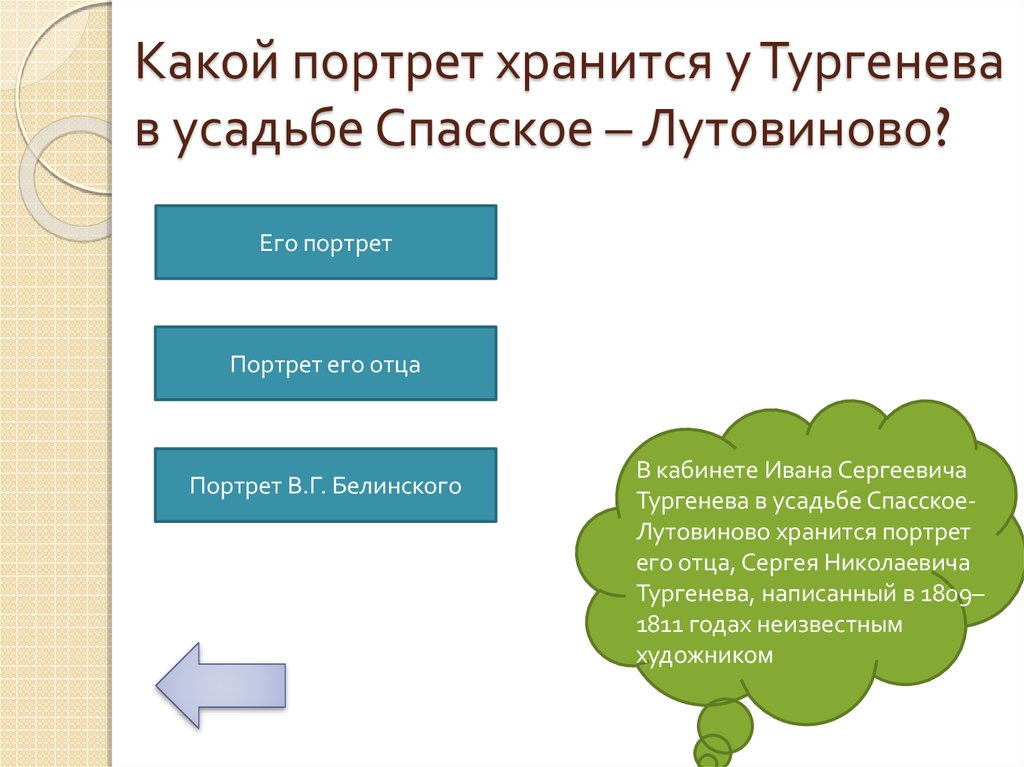 Какой портрет хранится у Тургенева в усадьбе Спасское – Лутовиново?

Его портрет

Портрет его отца

Портрет В.Г. Белинского

В кабинете Ивана Сергеевича Тургенева в усадьбе Спасское-Лутовиново хранится портрет его отца, Сергея Николаевича Тургенева, написанный в 1809–1811 годах неизвестным художником